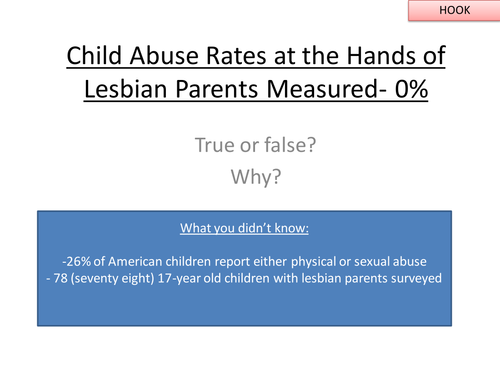 HOOK

Child Abuse Rates at the Hands of Lesbian Parents Measured- 0%

True or false?
Why?

What you didn't know:

-26% of American children report either physical or sexual abuse
- 78 (seventy eight) 17-year old children with lesbian parents surveyed